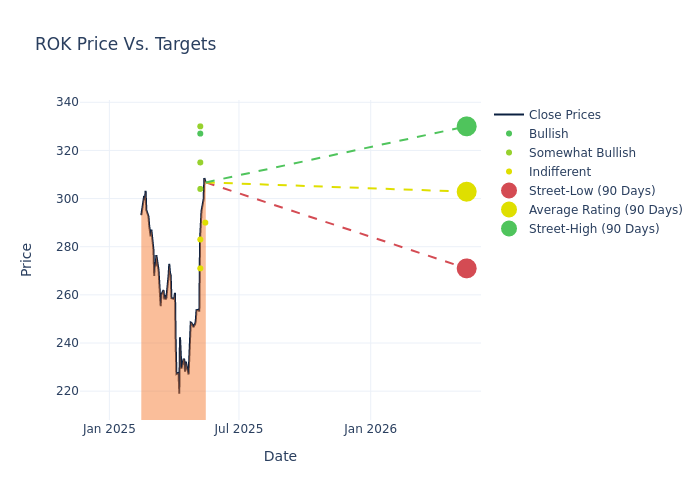 ROK Price Vs. Targets

340
320
300
280
260
240
220

Price

Jan 2025
Jul 2025
Jan 2026

Date

Close Prices
Bullish
Somewhat Bullish
Indifferent
Street-Low (90 Days)
Average Rating (90 Days)
Street-High (90 Days)